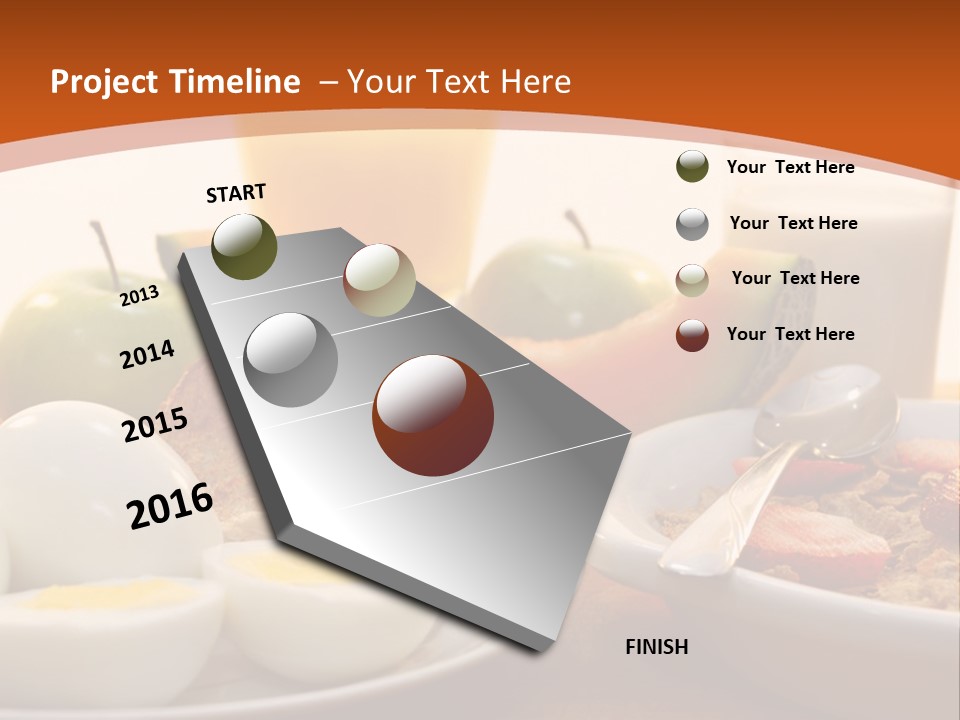 Project Timeline – Your Text Here

START

2013

2014

2015

2016

FINISH

Your Text Here

Your Text Here

Your Text Here

Your Text Here